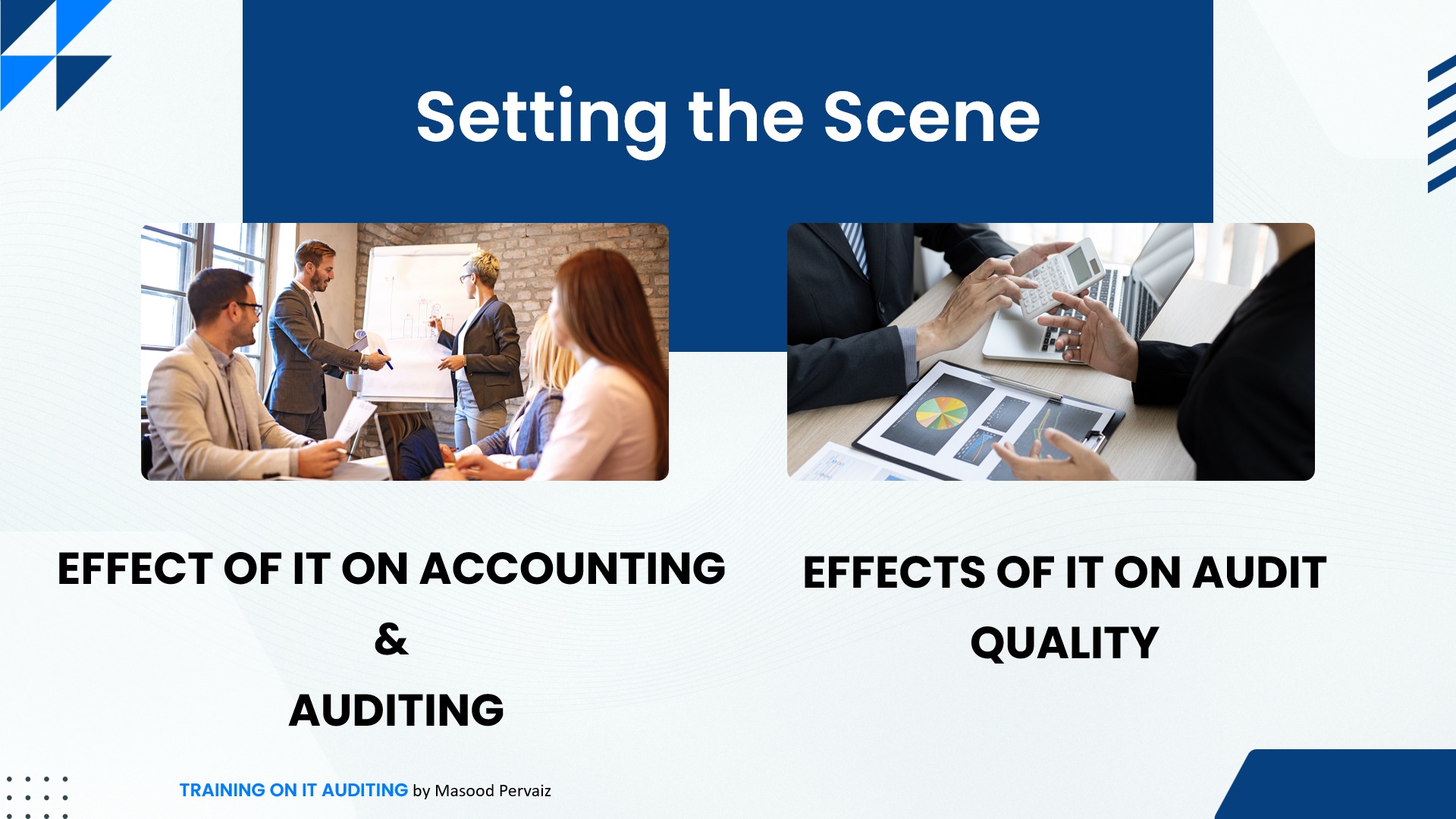 Setting the Scene

EFFECT OF IT ON ACCOUNTING
&
AUDITING

EFFECTS OF IT ON AUDIT QUALITY

TRAINING ON IT AUDITING by Masood Pervaiz